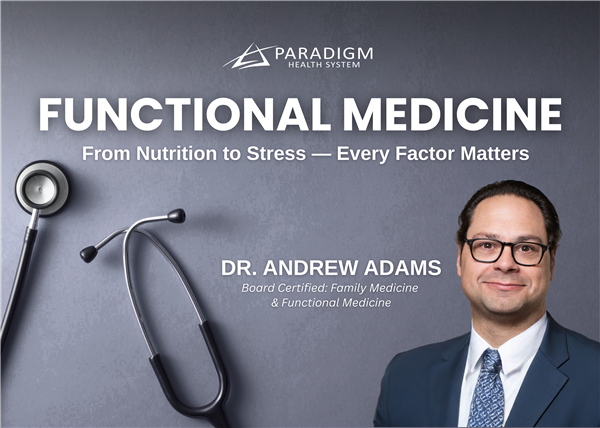 PARADIGM
HEALTH SYSTEM

FUNCTIONAL MEDICINE

From Nutrition to Stress — Every Factor Matters

DR. ANDREW ADAMS

Board Certified: Family Medicine & Functional Medicine